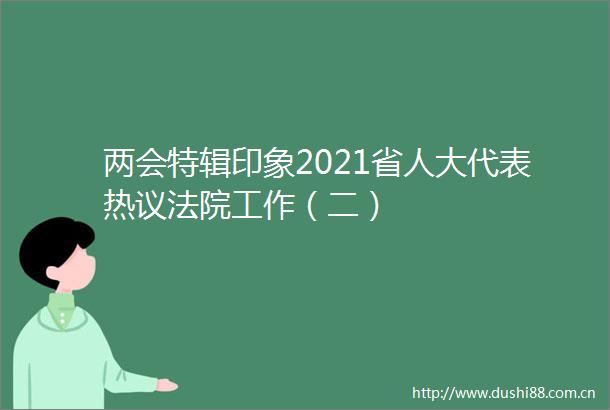 两会特辑印象2021省人大代表热议法院工作（二）

http://www.dushi88.com.cn